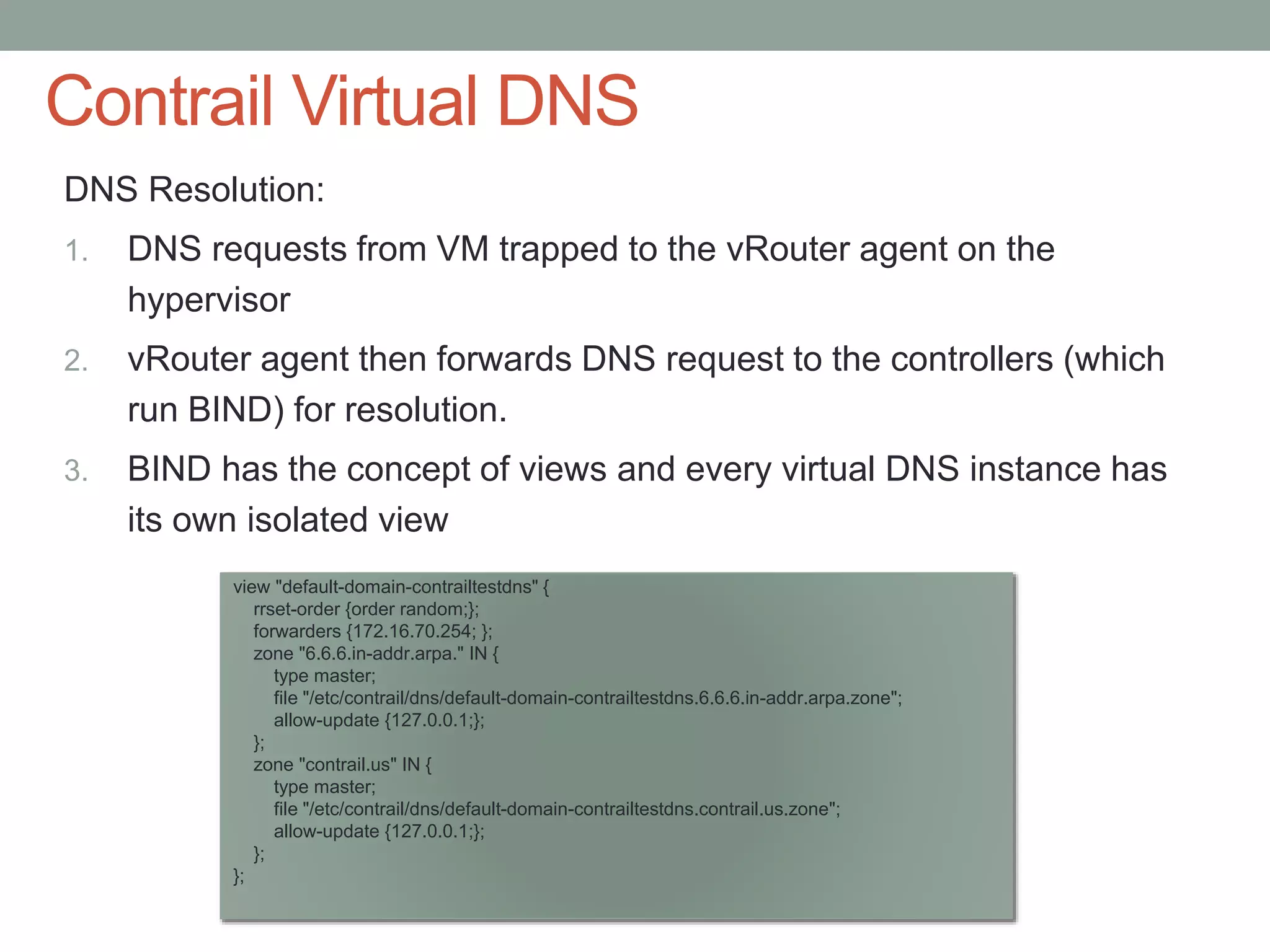 Contrail Virtual DNS

DNS Resolution:

1. DNS requests from VM trapped to the vRouter agent on the hypervisor
2. vRouter agent then forwards DNS request to the controllers (which run BIND) for resolution.
3. BIND has the concept of views and every virtual DNS instance has its own isolated view

view "default-domain-contrailtestdns" {
 rrset-order {order random;};
 forwarders {172.16.70.254; };
 zone "6.6.6.in-addr.arpa." IN {
  type master;
  file "/etc/contrail/dns/default-domain-contrailtestdns.6.6.6.in-addr.arpa.zone";
  allow-update {127.0.0.1;};
 };
 zone "contrail.us" IN {
  type master;
  file "/etc/contrail/dns/default-domain-contrailtestdns.contrail.us.zone";
  allow-update {127.0.0.1;};
 };
};